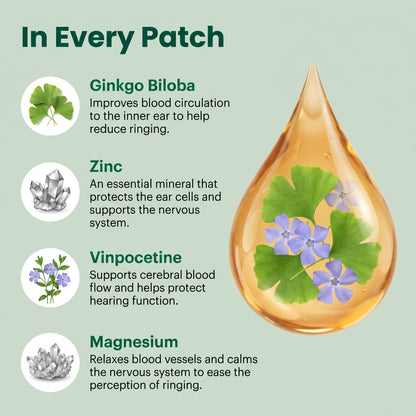 In Every Patch

Ginkgo Biloba
Improves blood circulation to the inner ear to help reduce ringing.

Zinc
An essential mineral that protects the ear cells and supports the nervous system.

Vinpocetine
Supports cerebral blood flow and helps protect hearing function.

Magnesium
Relaxes blood vessels and calms the nervous system to ease the perception of ringing.